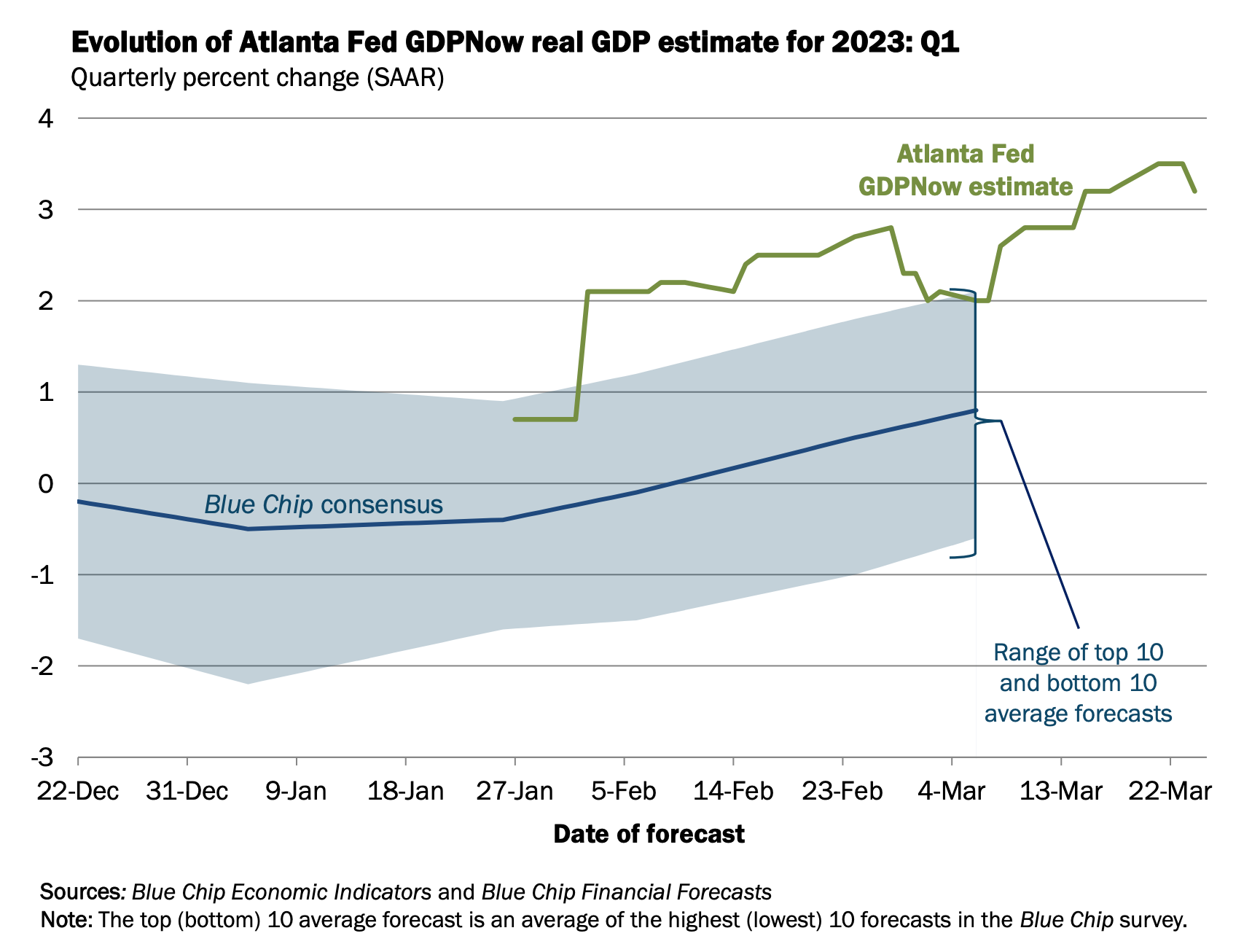 Evolution of Atlanta Fed GDPNow real GDP estimate for 2023: Q1
Quarterly percent change (SAAR)

4
3
2
1
0
-1
-2
-3

Atlanta Fed GDPNow estimate

Blue Chip consensus

Range of top 10 and bottom 10 average forecasts

22-Dec 31-Dec 9-Jan 18-Jan 27-Jan 5-Feb 14-Feb 23-Feb 4-Mar 13-Mar 22-Mar

Date of forecast

Sources: Blue Chip Economic Indicators and Blue Chip Financial Forecasts
Note: The top (bottom) 10 average forecast is an average of the highest (lowest) 10 forecasts in the Blue Chip survey.